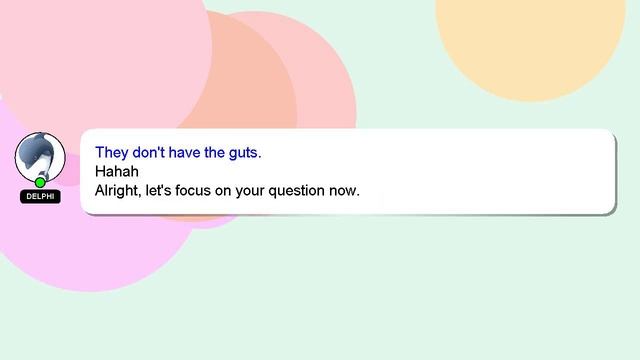 DELPHI

They don't have the guts.
Hahah
Alright, let's focus on your question now.